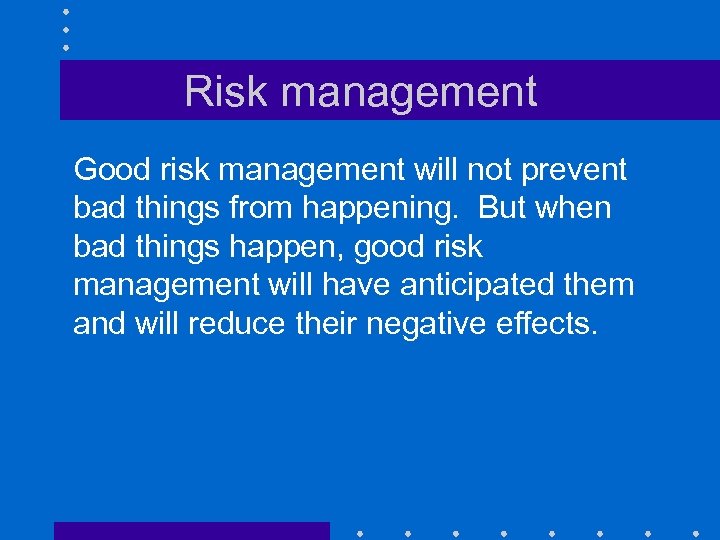 Risk management

Good risk management will not prevent bad things from happening. But when bad things happen, good risk management will have anticipated them and will reduce their negative effects.